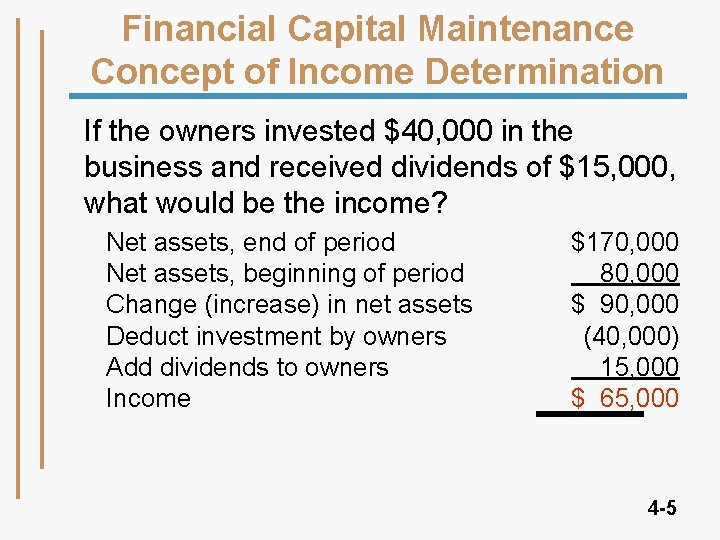 Financial Capital Maintenance Concept of Income Determination

If the owners invested \$40,000 in the business and received dividends of \$15,000, what would be the income?

| | |
|---|---|
| Net assets, end of period | \$170,000 |
| Net assets, beginning of period | 80,000 |
| Change (increase) in net assets | \$ 90,000 |
| Deduct investment by owners | (40,000) |
| Add dividends to owners | 15,000 |
| Income | \$ 65,000 |

4-5